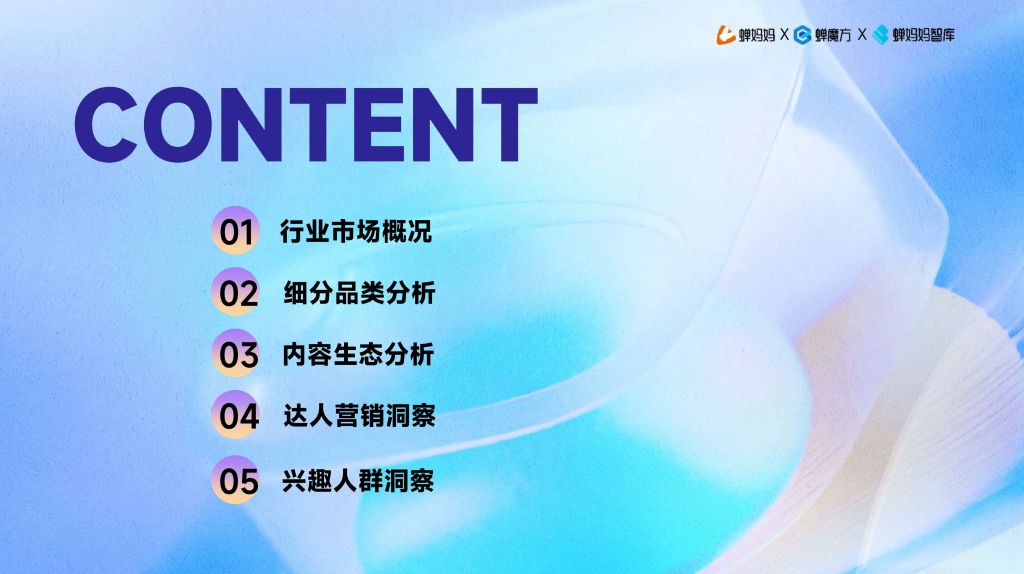 蝉妈妈 X 蝉魔方 X 蝉妈妈智库

CONTENT

01 行业市场概况

02 细分品类分析

03 内容生态分析

04 达人营销洞察

05 兴趣人群洞察